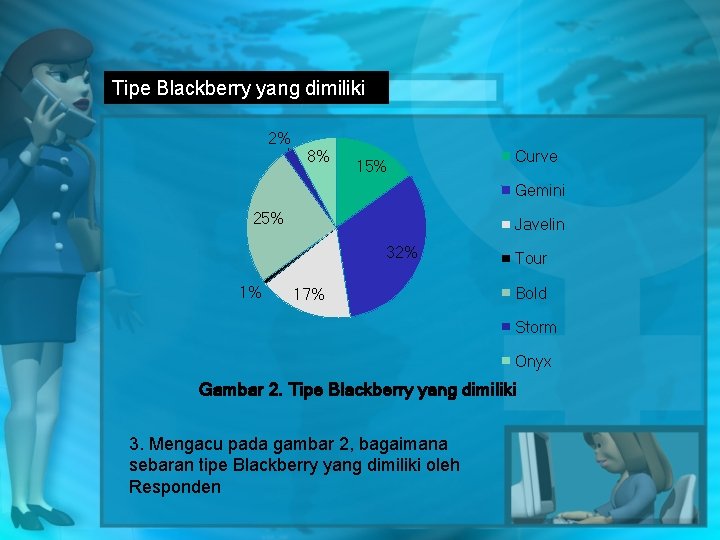 Tipe Blackberry yang dimiliki

2%
8%
15%
25%
32%
1%
17%

Curve
Gemini
Javelin
Tour
Bold
Storm
Onyx

Gambar 2. Tipe Blackberry yang dimiliki

3. Mengacu pada gambar 2, bagaimana sebaran tipe Blackberry yang dimiliki oleh Responden